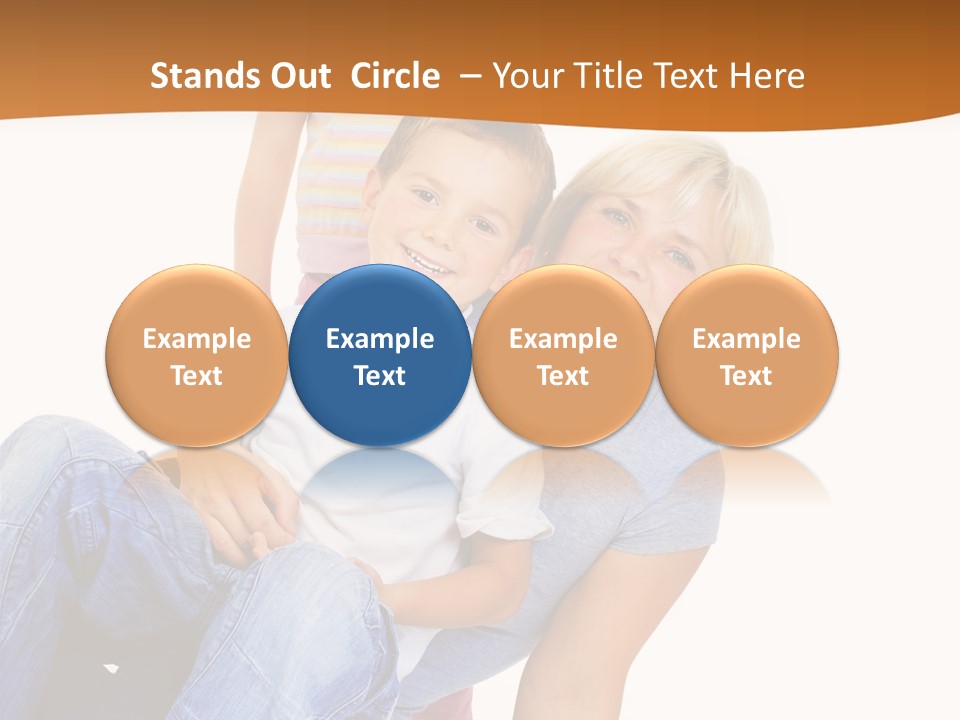 Stands Out Circle – Your Title Text Here

Example Text

Example Text

Example Text

Example Text